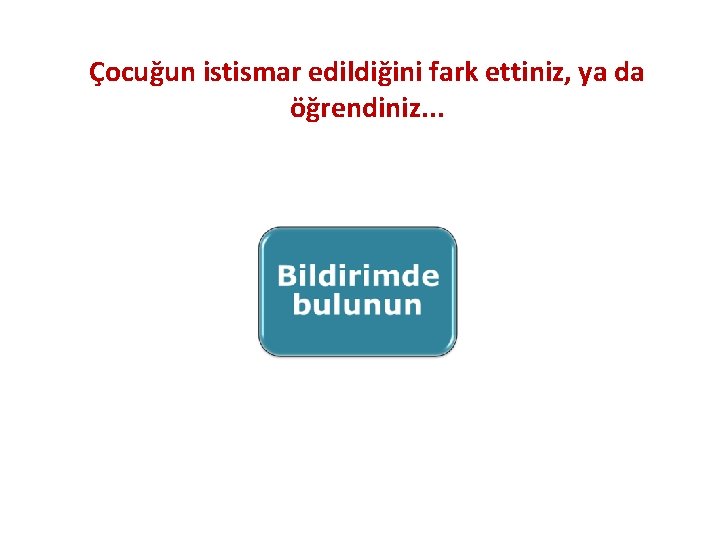 Çocuğun istismar edildiğini fark ettiniz, ya da öğrendiniz...

Bildirimde bulunun